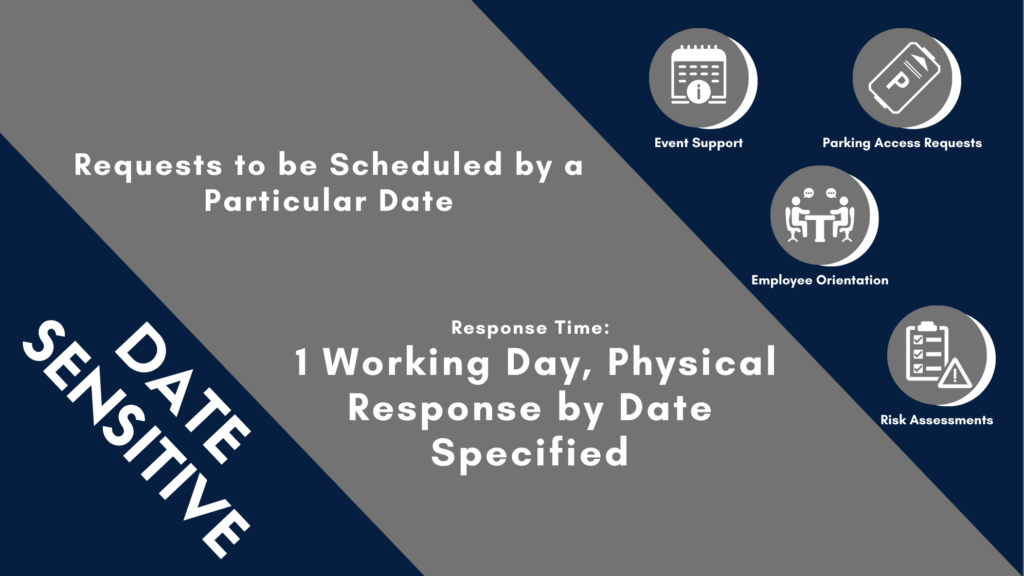 DATE SENSITIVE

Requests to be Scheduled by a Particular Date

Response Time:
1 Working Day, Physical Response by Date Specified

Event Support

Parking Access Requests

Employee Orientation

Risk Assessments